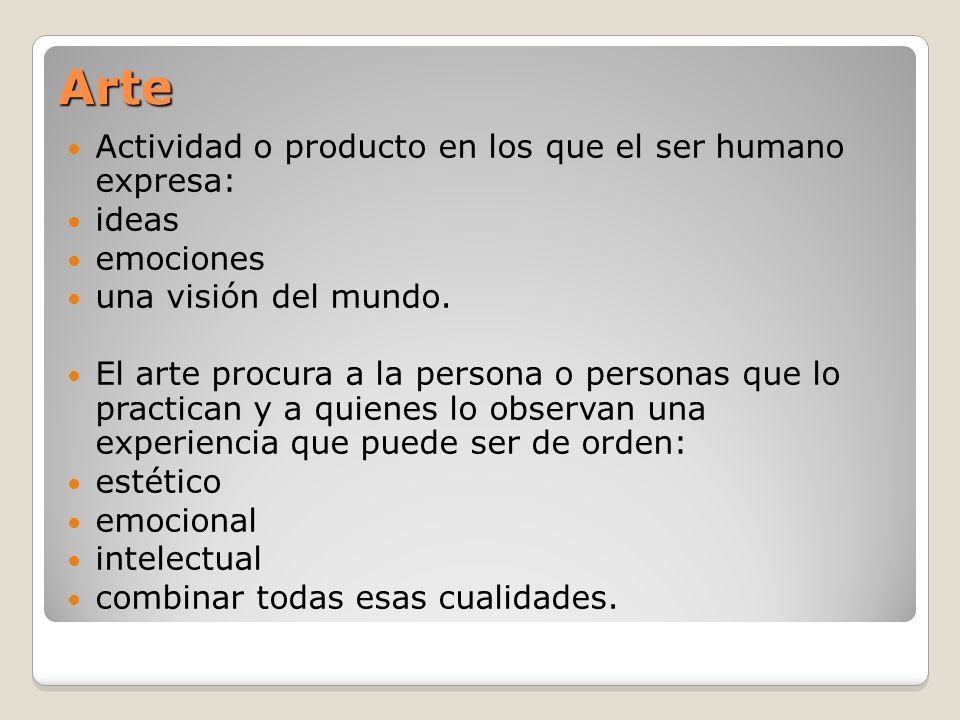 Arte

- Actividad o producto en los que el ser humano expresa:
- ideas
- emociones
- una visión del mundo.

- El arte procura a la persona o personas que lo practican y a quienes lo observan una experiencia que puede ser de orden:
- estético
- emocional
- intelectual
- combinar todas esas cualidades.